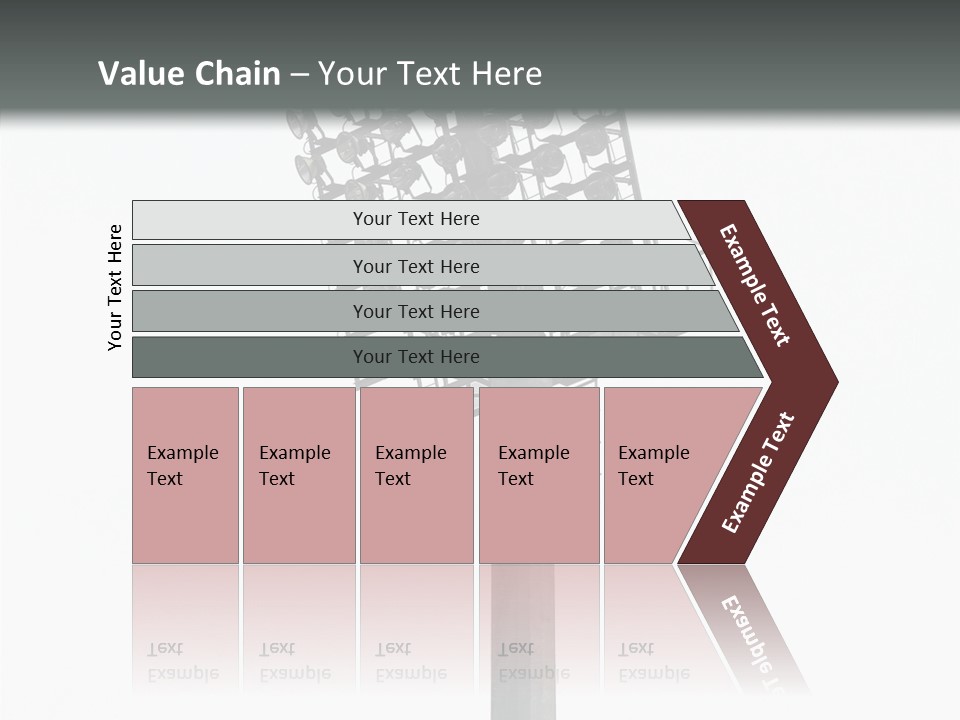 Value Chain – Your Text Here

Your Text Here

Your Text Here

Your Text Here

Your Text Here

Your Text Here

Example Text

Example Text

Example Text

Example Text

Example Text

Example Text

Example Text